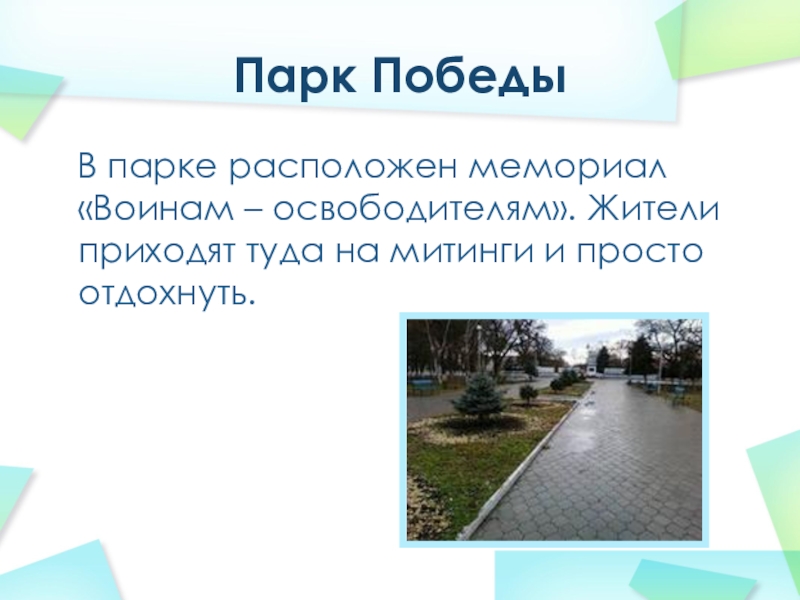 Парк Победы

В парке расположен мемориал «Воинам – освободителям». Жители приходят туда на митинги и просто отдохнуть.